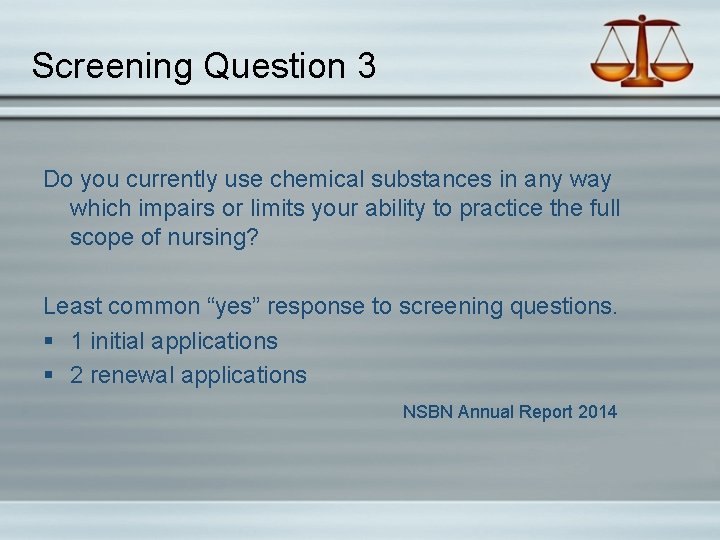 Screening Question 3

Do you currently use chemical substances in any way which impairs or limits your ability to practice the full scope of nursing?

Least common “yes” response to screening questions.
▪ 1 initial applications
▪ 2 renewal applications

NSBN Annual Report 2014